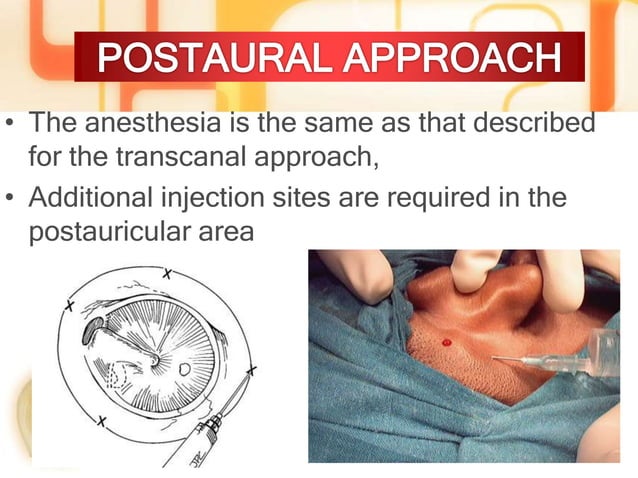 POSTAURAL APPROACH

• The anesthesia is the same as that described for the transcanal approach,

• Additional injection sites are required in the postauricular area